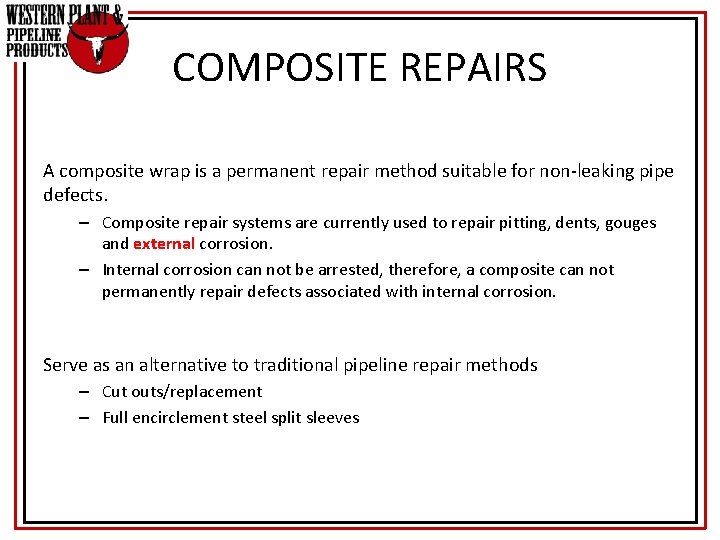 WESTERN PLANT & PIPELINE PRODUCTS

COMPOSITE REPAIRS

A composite wrap is a permanent repair method suitable for non-leaking pipe defects.

– Composite repair systems are currently used to repair pitting, dents, gouges and external corrosion.

– Internal corrosion can not be arrested, therefore, a composite can not permanently repair defects associated with internal corrosion.

Serve as an alternative to traditional pipeline repair methods

– Cut outs/replacement

– Full encirclement steel split sleeves